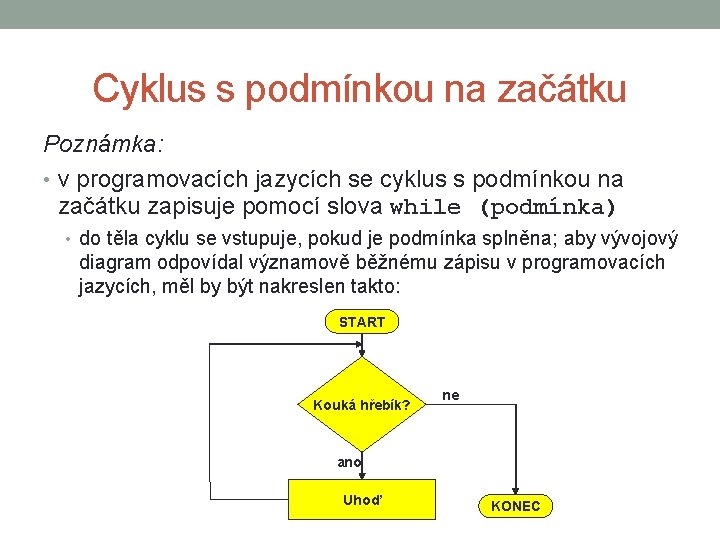 Cyklus s podmínkou na začátku

Poznámka:

• v programovacích jazycích se cyklus s podmínkou na začátku zapisuje pomocí slova while (podmínka)

• do těla cyklu se vstupuje, pokud je podmínka splněna; aby vývojový diagram odpovídal významově běžnému zápisu v programovacích jazycích, měl by být nakreslen takto:

START

Kouká hřebík?

ne

ano

Uhoď

KONEC